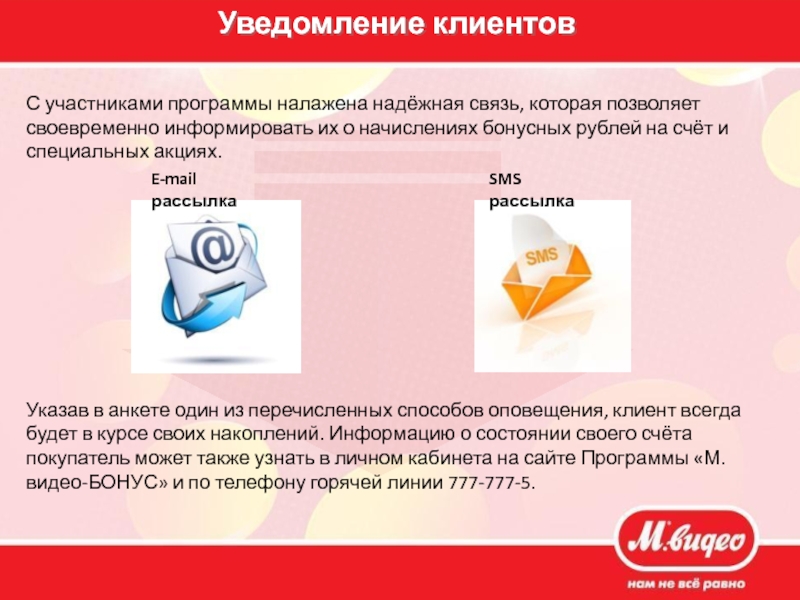 Уведомление клиентов

С участниками программы налажена надёжная связь, которая позволяет своевременно информировать их о начислениях бонусных рублей на счёт и специальных акциях.

E-mail рассылка

@

SMS рассылка

SMS

Указав в анкете один из перечисленных способов оповещения, клиент всегда будет в курсе своих накоплений. Информацию о состоянии своего счёта покупатель может также узнать в личном кабинета на сайте Программы «М. видео-БОНУС» и по телефону горячей линии 777-777-5.

М.видео

нам не всё равно